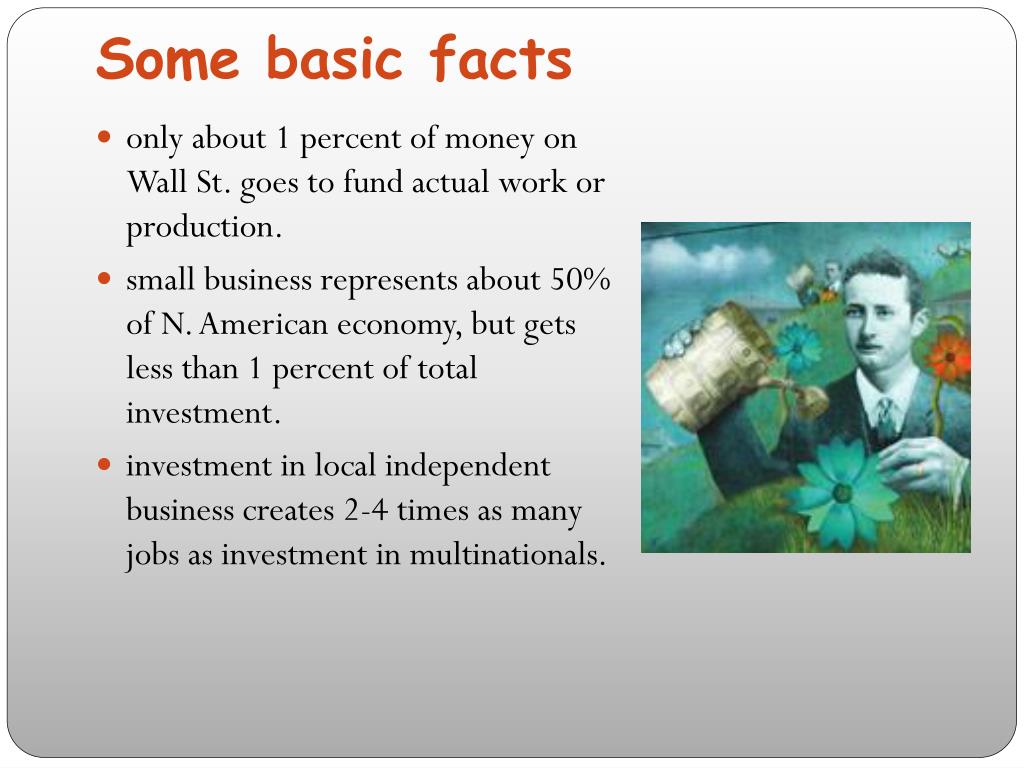 Some basic facts

- only about 1 percent of money on Wall St. goes to fund actual work or production.
- small business represents about 50% of N. American economy, but gets less than 1 percent of total investment.
- investment in local independent business creates 2-4 times as many jobs as investment in multinationals.